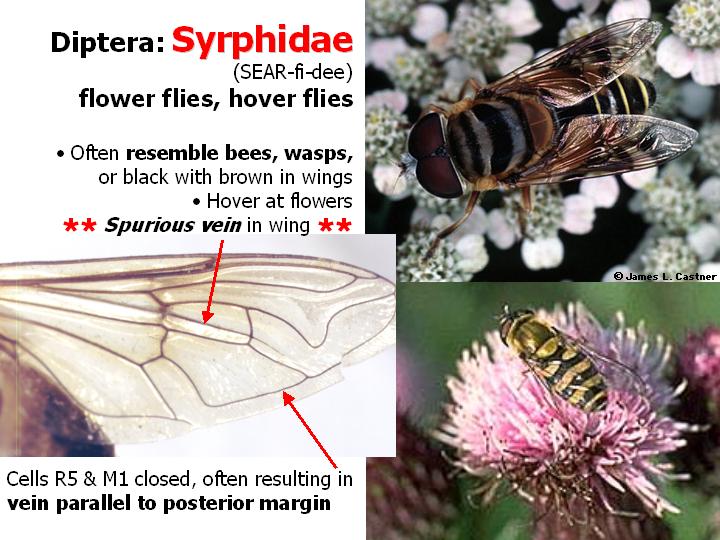 Diptera: Syrphidae
(SEAR-fi-dee)
flower flies, hover flies

• Often resemble bees, wasps, or black with brown in wings
• Hover at flowers
** Spurious vein in wing **

© James L. Castner

Cells R5 & M1 closed, often resulting in vein parallel to posterior margin